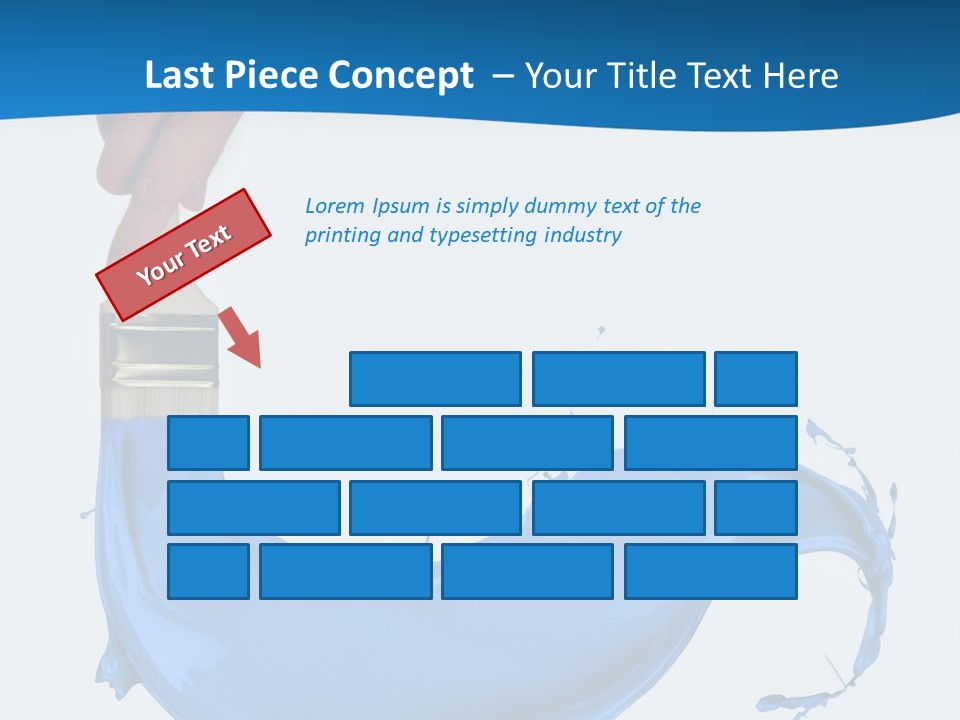 Last Piece Concept – Your Title Text Here

Your Text

Lorem Ipsum is simply dummy text of the printing and typesetting industry